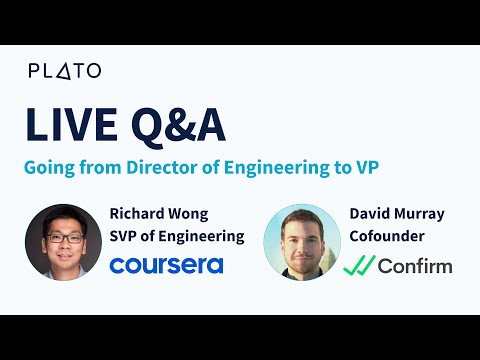 PLATO

LIVE Q&A

Going from Director of Engineering to VP

Richard Wong
SVP of Engineering
coursera

David Murray
Cofounder
Confirm